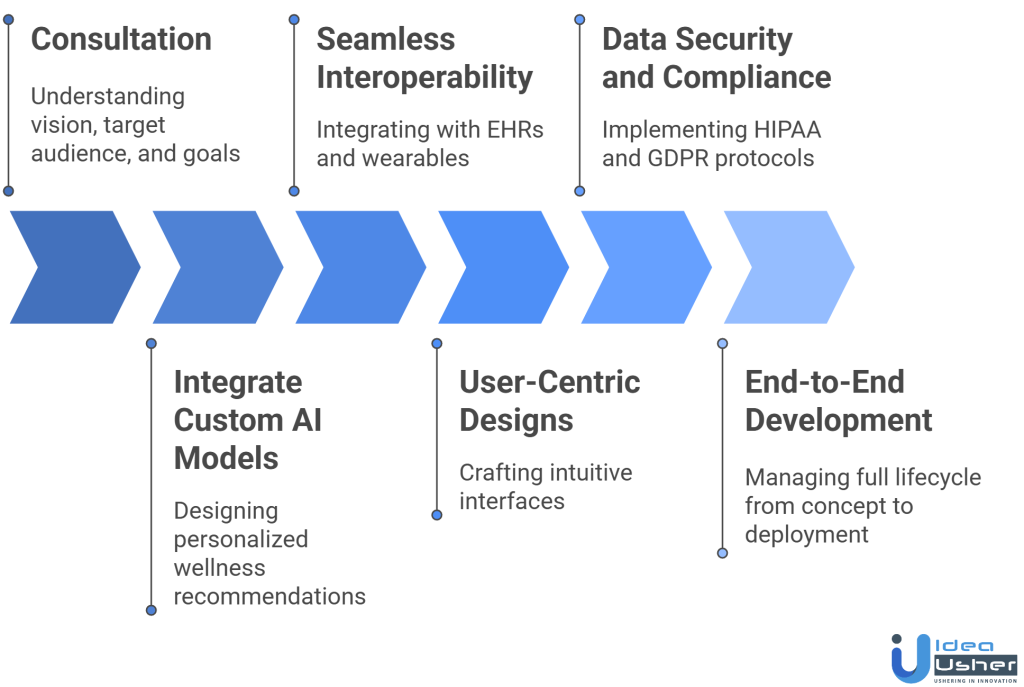 Consultation

Understanding vision, target audience, and goals

Seamless Interoperability

Integrating with EHRs and wearables

Data Security and Compliance

Implementing HIPAA and GDPR protocols

Integrate Custom AI Models

Designing personalized wellness recommendations

User-Centric Designs

Crafting intuitive interfaces

End-to-End Development

Managing full lifecycle from concept to deployment

Idea Usher
USHERING IN INNOVATION